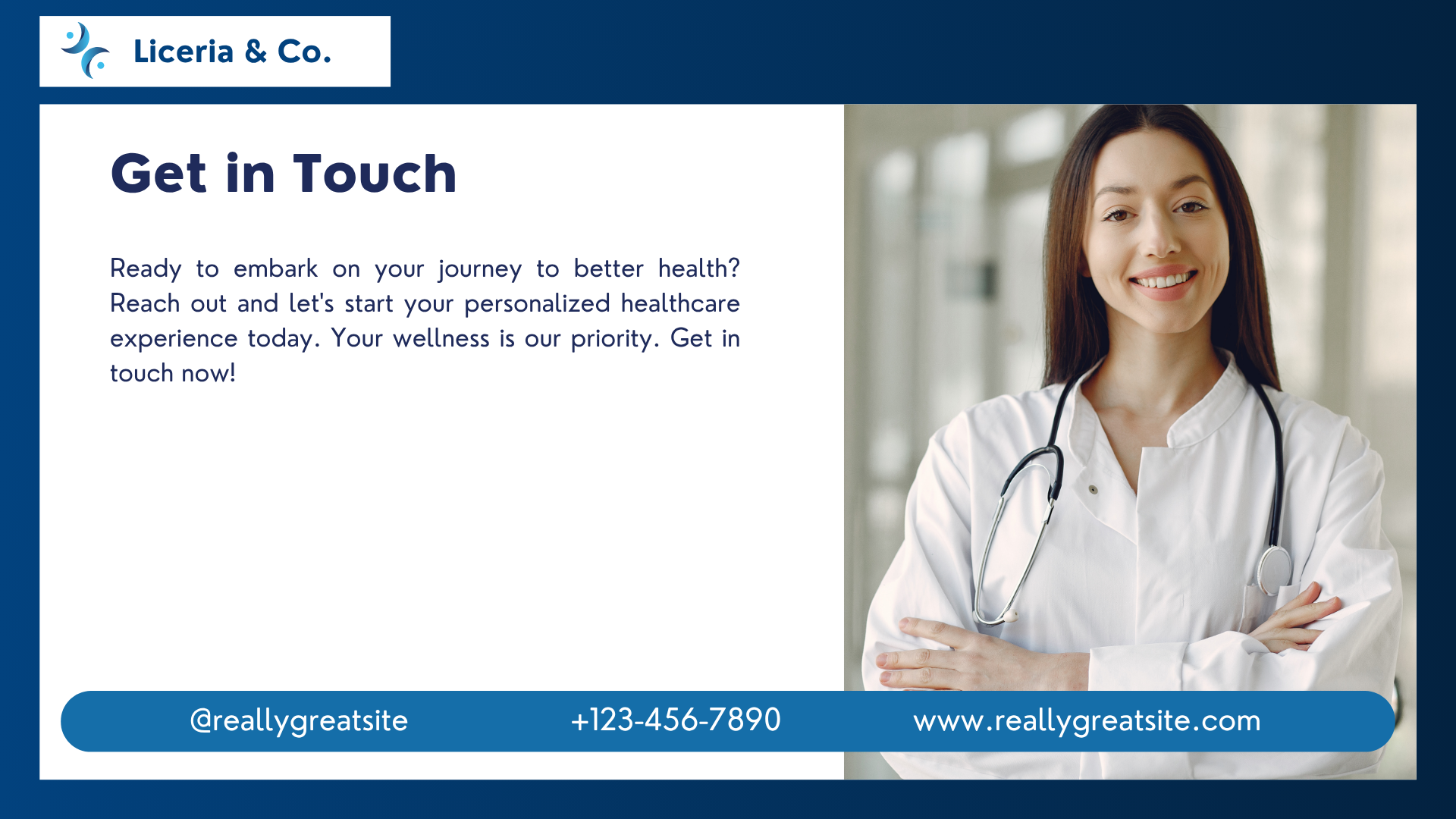 Liceria & Co.

Get in Touch

Ready to embark on your journey to better health? Reach out and let's start your personalized healthcare experience today. Your wellness is our priority. Get in touch now!

@reallygreatsite

+123-456-7890

www.reallygreatsite.com